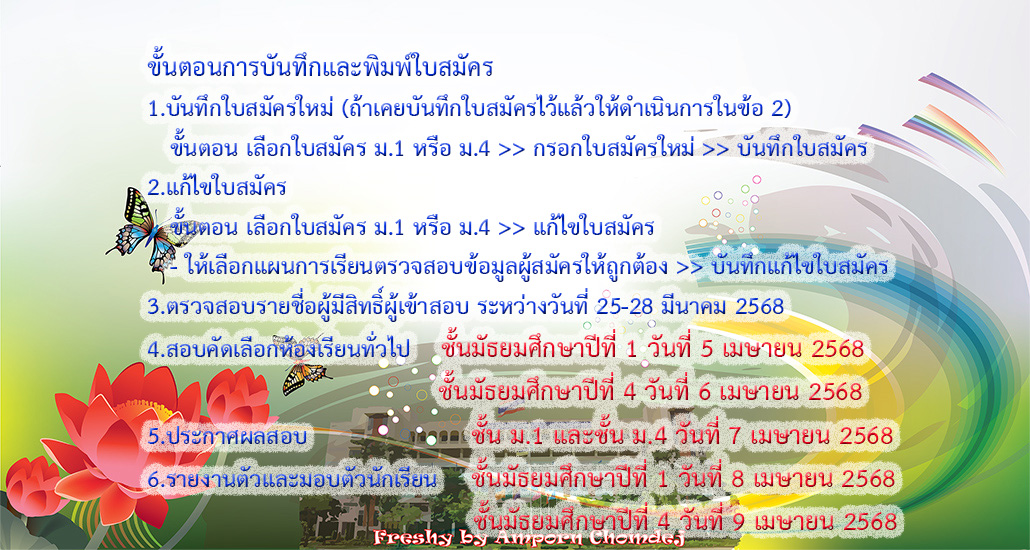 ขั้นตอนการบันทึกและพิมพ์ใบสมัคร

1.บันทึกใบสมัครใหม่ (ถ้าเคยบันทึกใบสมัครไว้แล้วให้ดำเนินการในข้อ 2)

ขั้นตอน เลือกใบสมัคร ม.1 หรือ ม.4 >> กรอกใบสมัครใหม่ >> บันทึกใบสมัคร

2.แก้ไขใบสมัคร

ขั้นตอน เลือกใบสมัคร ม.1 หรือ ม.4 >> แก้ไขใบสมัคร

- ให้เลือกแผนการเรียนตรวจสอบข้อมูลผู้สมัครให้ถูกต้อง >> บันทึกแก้ไขใบสมัคร

3.ตรวจสอบรายชื่อผู้มีสิทธิ์ผู้เข้าสอบ ระหว่างวันที่ 25-28 มีนาคม 2568

4.สอบคัดเลือกห้องเรียนทั่วไป ชั้นมัธยมศึกษาปีที่ 1 วันที่ 5 เมษายน 2568

ชั้นมัธยมศึกษาปีที่ 4 วันที่ 6 เมษายน 2568

5.ประกาศผลสอบ ชั้น ม.1 และชั้น ม.4 วันที่ 7 เมษายน 2568

6.รายงานตัวและมอบตัวนักเรียน ชั้นมัธยมศึกษาปีที่ 1 วันที่ 8 เมษายน 2568

ชั้นมัธยมศึกษาปีที่ 4 วันที่ 9 เมษายน 2568

Freshy by Amporn Chomdej